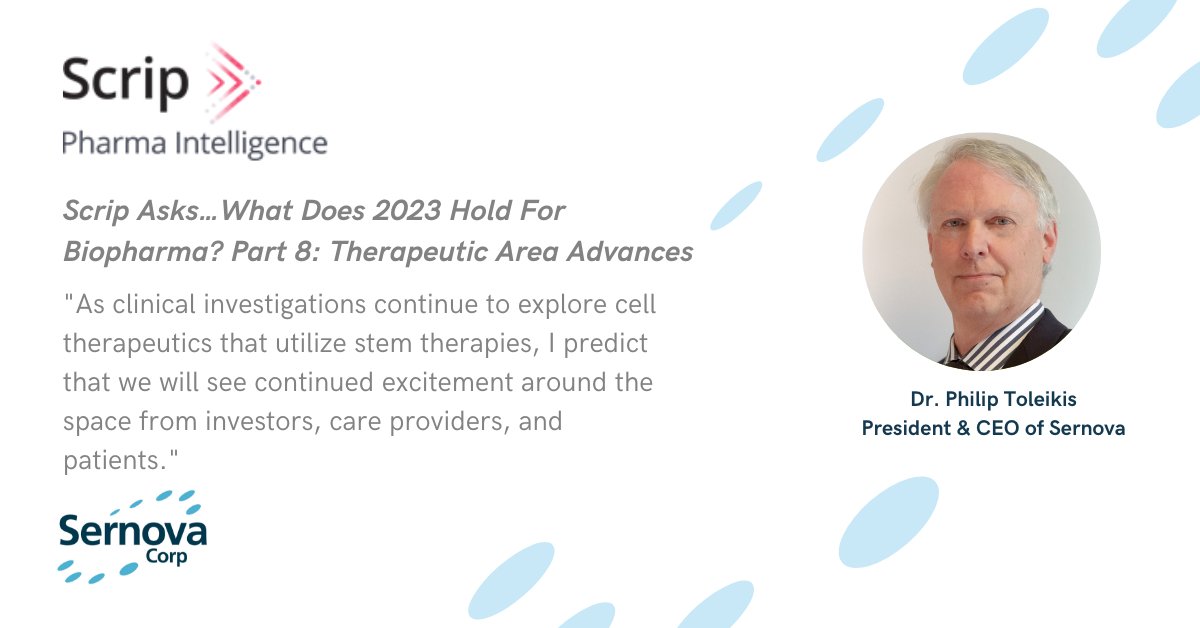 Scrip
Pharma Intelligence

Scrip Asks…What Does 2023 Hold For Biopharma? Part 8: Therapeutic Area Advances

"As clinical investigations continue to explore cell therapeutics that utilize stem therapies, I predict that we will see continued excitement around the space from investors, care providers, and patients."

Sernova
Corp

Dr. Philip Toleikis
President & CEO of Sernova